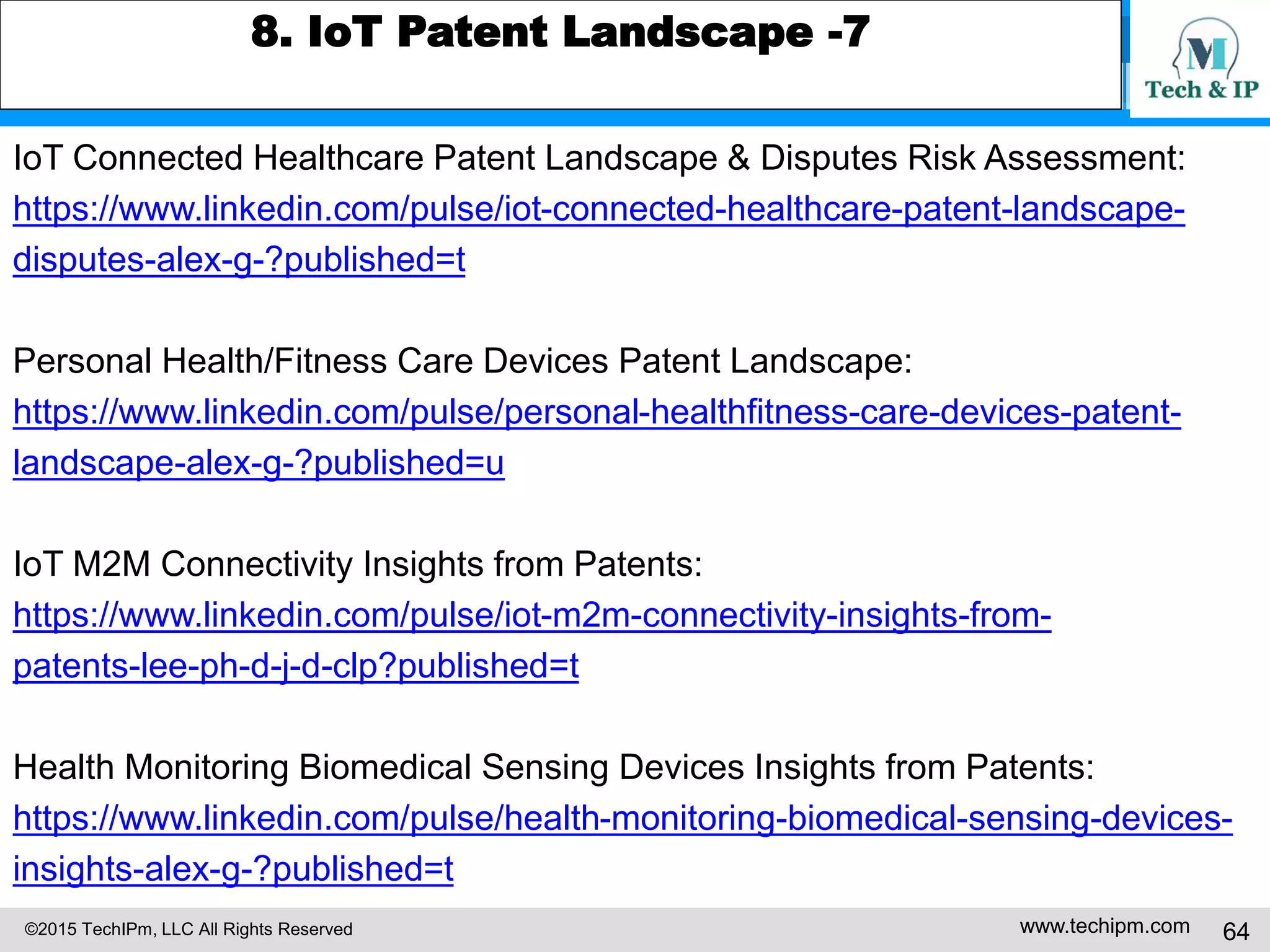 8. IoT Patent Landscape -7

M
Tech & IP

IoT Connected Healthcare Patent Landscape & Disputes Risk Assessment:
https://www.linkedin.com/pulse/iot-connected-healthcare-patent-landscape-disputes-alex-g-?published=t

Personal Health/Fitness Care Devices Patent Landscape:
https://www.linkedin.com/pulse/personal-healthfitness-care-devices-patent-landscape-alex-g-?published=u

IoT M2M Connectivity Insights from Patents:
https://www.linkedin.com/pulse/iot-m2m-connectivity-insights-from-patents-lee-ph-d-j-d-clp?published=t

Health Monitoring Biomedical Sensing Devices Insights from Patents:
https://www.linkedin.com/pulse/health-monitoring-biomedical-sensing-devices-insights-alex-g-?published=t

©2015 TechIPm, LLC All Rights Reserved

www.techipm.com

64